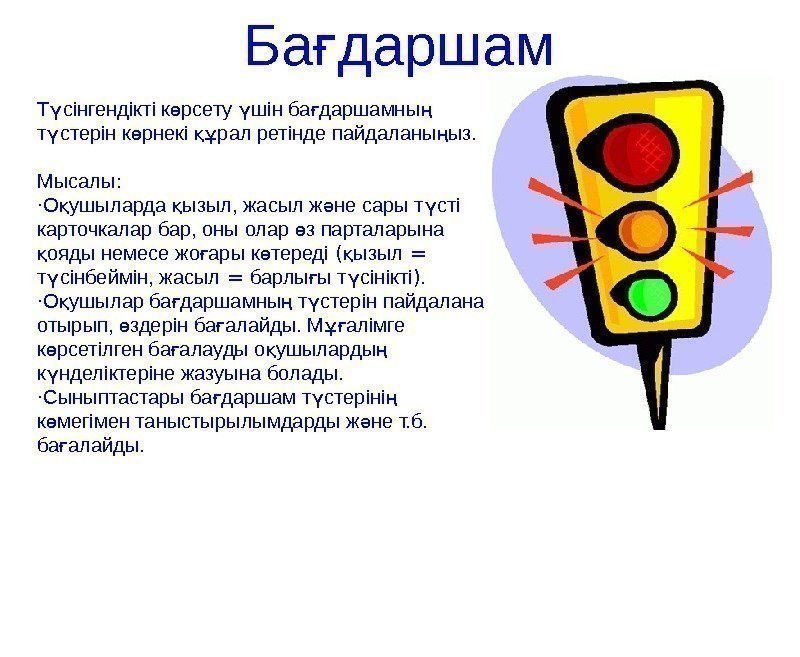 Бағдаршам

Түсінгендікті көрсету үшін бағдаршамның түстерін көрнекі құрал ретінде пайдаланыңыз.

Мысалы:
·Оқушыларда қызыл, жасыл және сары түсті карточкалар бар, оны олар өз парталарына қояды немесе жоғары көтереді (қызыл = түсінбеймін, жасыл = барлығы түсінікті).
·Оқушылар бағдаршамның түстерін пайдалана отырып, өздерін бағалайды. Мұғалімге көрсетілген бағалауды оқушылардың күнделіктеріне жазуына болады.
·Сыныптастары бағдаршам түстерінің көмегімен таныстырылымдарды және т.б. бағалайды.